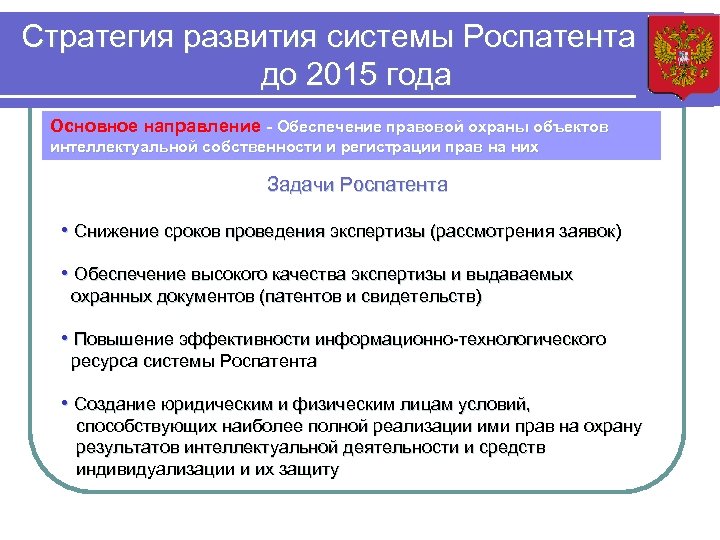 Стратегия развития системы Роспатента до 2015 года

Основное направление - Обеспечение правовой охраны объектов интеллектуальной собственности и регистрации прав на них

Задачи Роспатента

• Снижение сроков проведения экспертизы (рассмотрения заявок)

• Обеспечение высокого качества экспертизы и выдаваемых охранных документов (патентов и свидетельств)

• Повышение эффективности информационно-технологического ресурса системы Роспатента

• Создание юридическим и физическим лицам условий, способствующих наиболее полной реализации ими прав на охрану результатов интеллектуальной деятельности и средств индивидуализации и их защиту